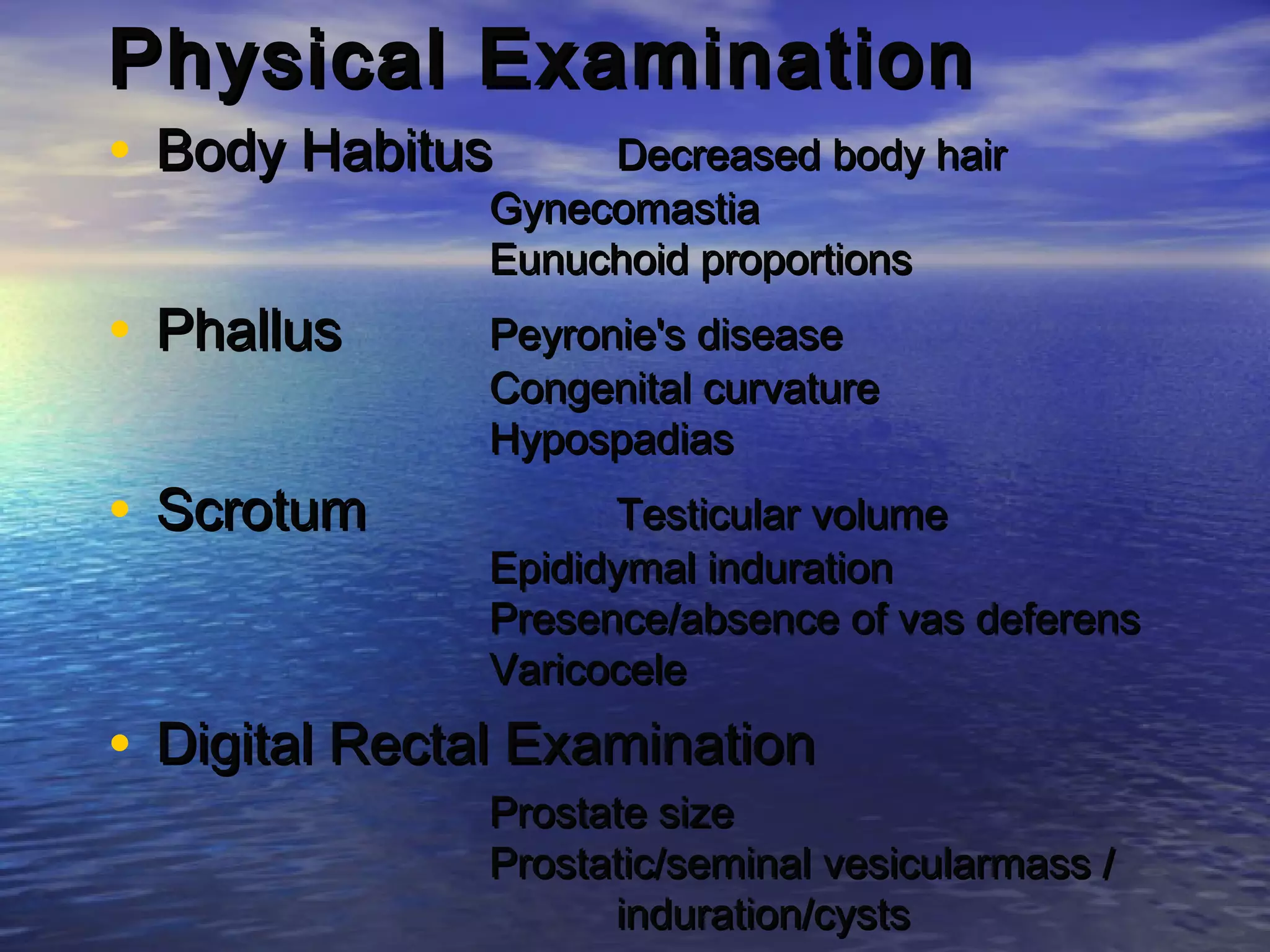 Physical Examination

• Body Habitus Decreased body hair
Gynecomastia
Eunuchoid proportions

• Phallus Peyronie's disease
Congenital curvature
Hypospadias

• Scrotum Testicular volume
Epididymal induration
Presence/absence of vas deferens
Varicocele

• Digital Rectal Examination
Prostate size
Prostatic/seminal vesicularmass / induration/cysts